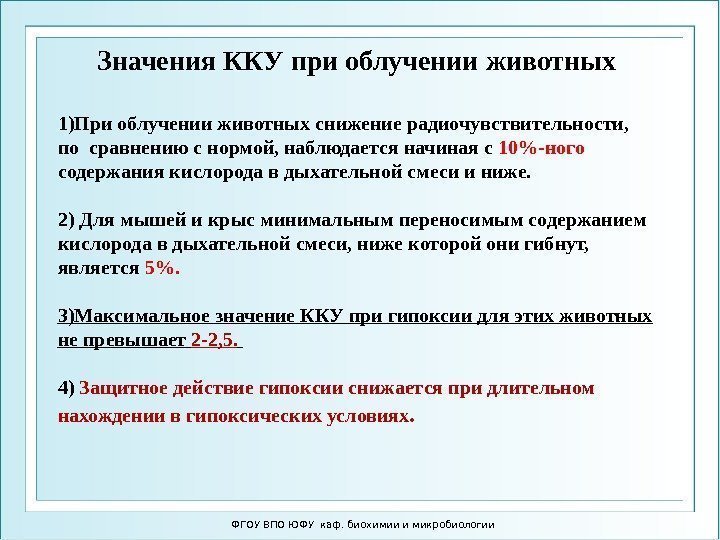 Значения ККУ при облучении животных

1)При облучении животных снижение радиочувствительности, по сравнению с нормой, наблюдается начиная с 10%-ного содержания кислорода в дыхательной смеси и ниже.

2) Для мышей и крыс минимальным переносимым содержанием кислорода в дыхательной смеси, ниже которой они гибнут, является 5%.

3)Максимальное значение ККУ при гипоксии для этих животных не превышает 2-2,5.

4) Защитное действие гипоксии снижается при длительном нахождении в гипоксических условиях.

ФГОУ ВПО ЮФУ каф. биохимии и микробиологии